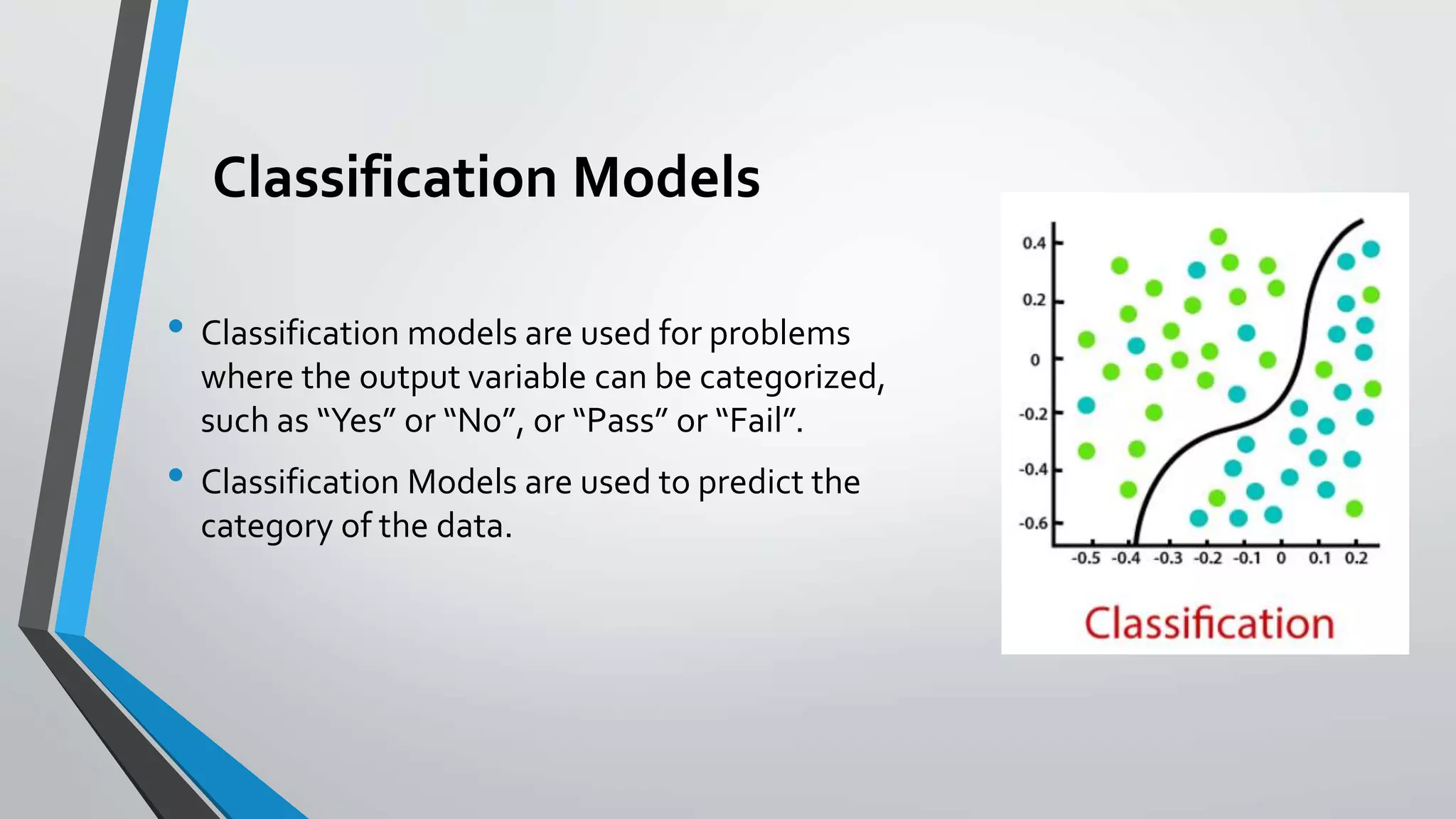 Classification Models

• Classification models are used for problems where the output variable can be categorized, such as “Yes” or “No”, or “Pass” or “Fail”.

• Classification Models are used to predict the category of the data.

0.4
0.2
0
-0.2
-0.4
-0.6
-0.5 -0.4 -0.3 -0.2 -0.1 0 0.1 0.2

Classification